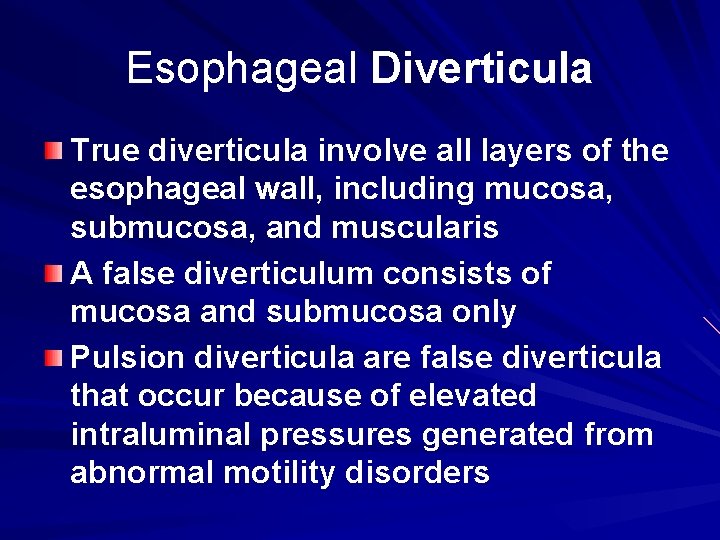 Esophageal Diverticula

True diverticula involve all layers of the esophageal wall, including mucosa, submucosa, and muscularis

A false diverticulum consists of mucosa and submucosa only

Pulsion diverticula are false diverticula that occur because of elevated intraluminal pressures generated from abnormal motility disorders